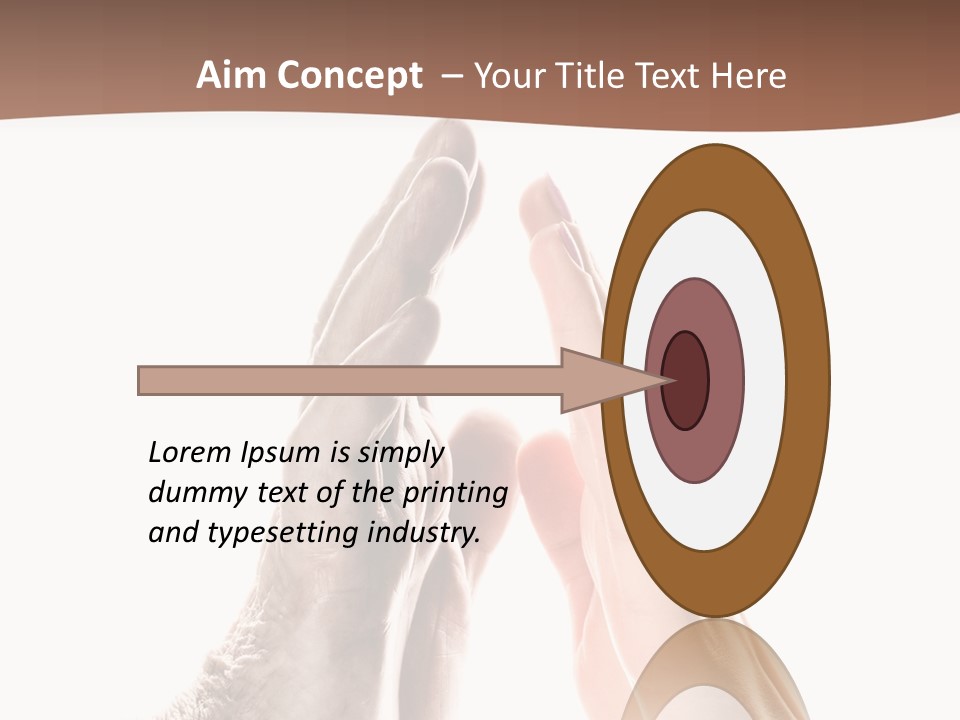 Aim Concept – Your Title Text Here

Lorem Ipsum is simply dummy text of the printing and typesetting industry.